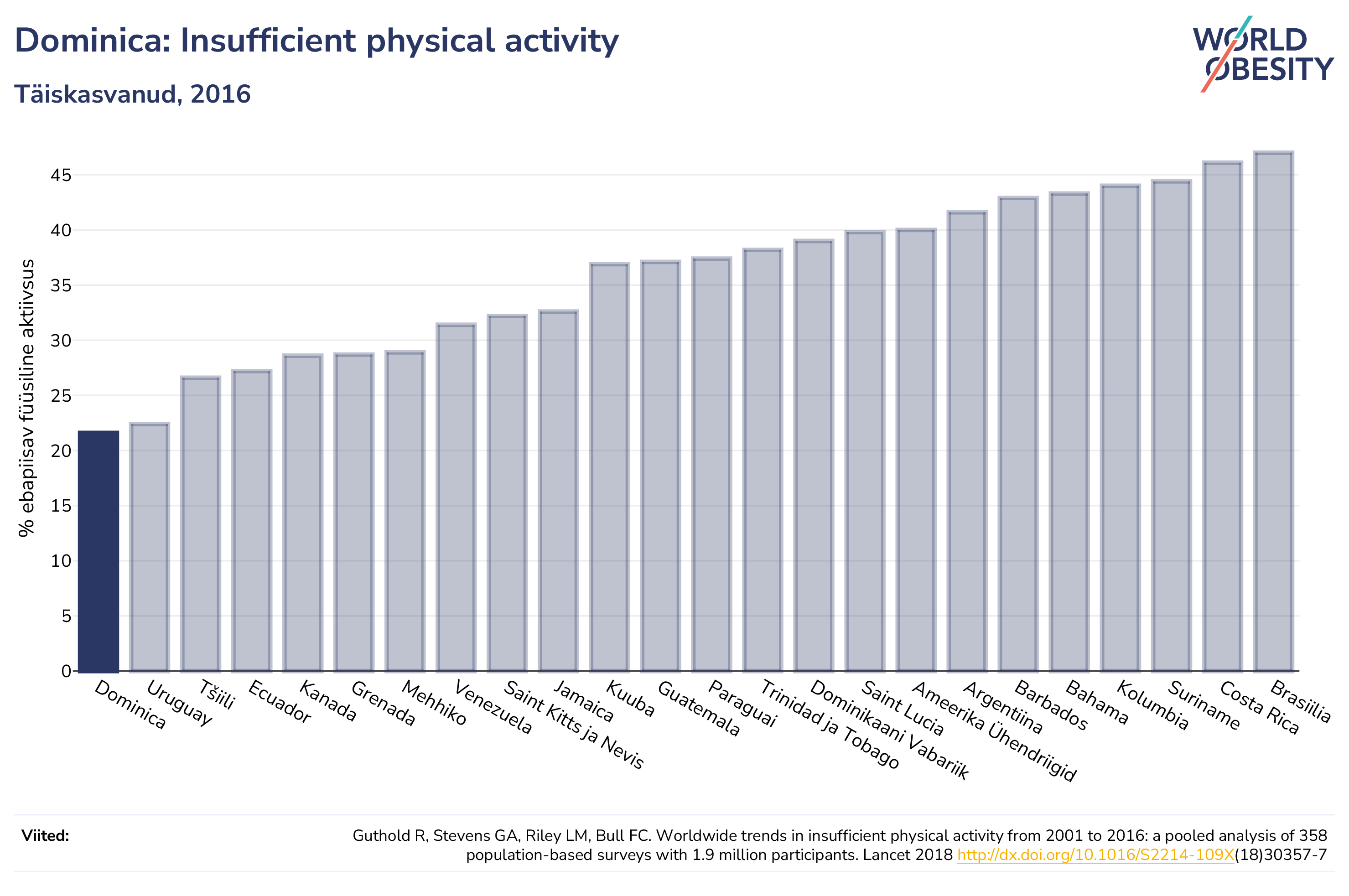 Dominica: Insufficient physical activity

Täiskasvanud, 2016

WORLD OBESITY

% ebapiisav füüsiline aktiivsus

45
40
35
30
25
20
15
10
5
0

Dominica
Uruguay
Tšiili
Ecuador
Kanada
Grenada
Mehhiko
Venezuela
Saint Kitts ja Nevis
Jamaica
Kuuba
Guatemala
Paraguai
Trinidad ja Tobago
Dominikaani Vabariik
Saint Lucia
Ameerika Ühendriigid
Argentiina
Barbados
Bahama
Kolumbia
Suriname
Costa Rica
Brasiilia

Viited:

Guthold R, Stevens GA, Riley LM, Bull FC. Worldwide trends in insufficient physical activity from 2001 to 2016: a pooled analysis of 358 population-based surveys with 1.9 million participants. Lancet 2018 http://dx.doi.org/10.1016/S2214-109X(18)30357-7